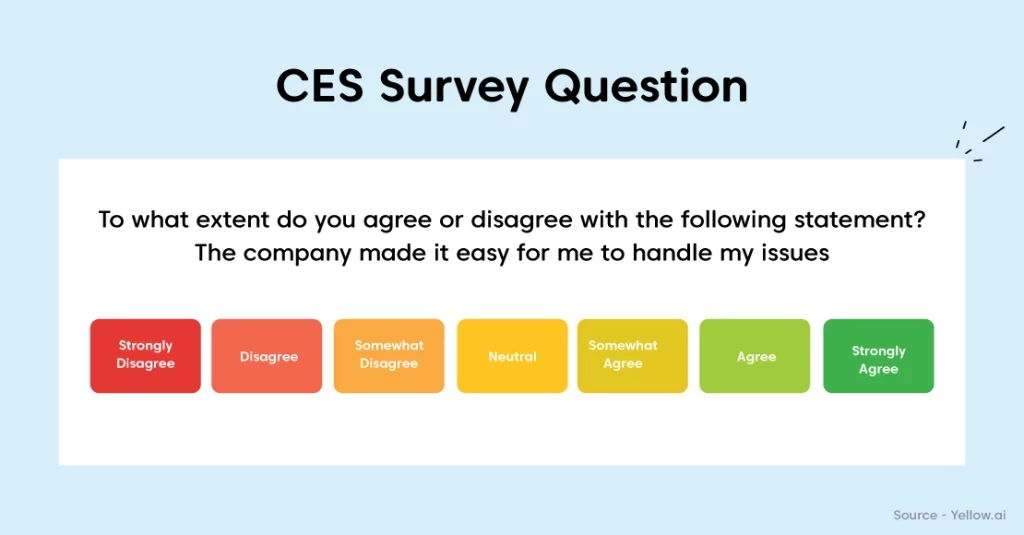 CES Survey Question

To what extent do you agree or disagree with the following statement?
The company made it easy for me to handle my issues

Strongly Disagree

Disagree

Somewhat Disagree

Neutral

Somewhat Agree

Agree

Strongly Agree

Source - Yellow.ai